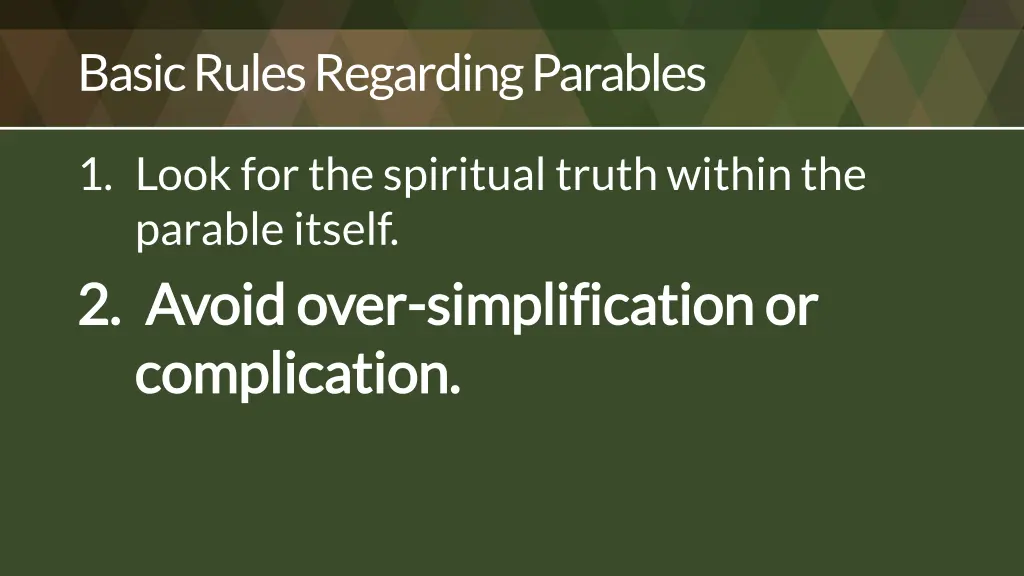 Basic Rules Regarding Parables

1. Look for the spiritual truth within the parable itself.

2. Avoid over-simplification or complication.